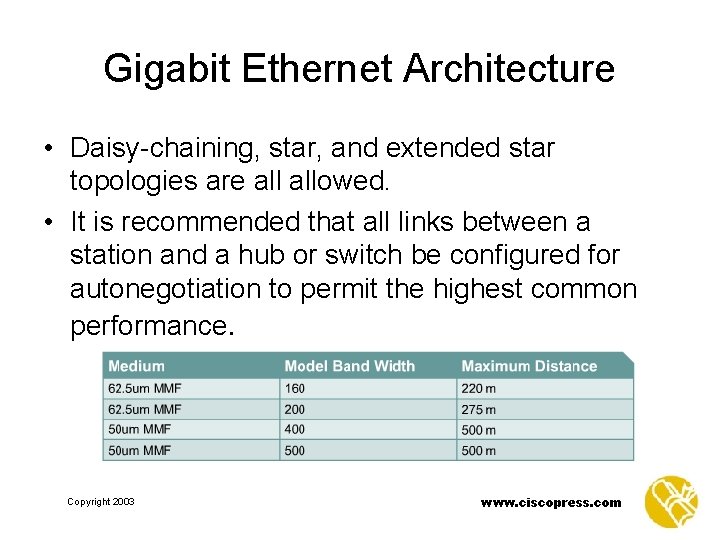 Gigabit Ethernet Architecture

• Daisy-chaining, star, and extended star topologies are all allowed.

• It is recommended that all links between a station and a hub or switch be configured for autonegotiation to permit the highest common performance.

| Medium | Model Band Width | Maximum Distance |
|---|---|---|
| 62.5um MMF | 160 | 220 m |
| 62.5um MMF | 200 | 275 m |
| 50um MMF | 400 | 500 m |
| 50um MMF | 500 | 500 m |

Copyright 2003

www.ciscopress.com